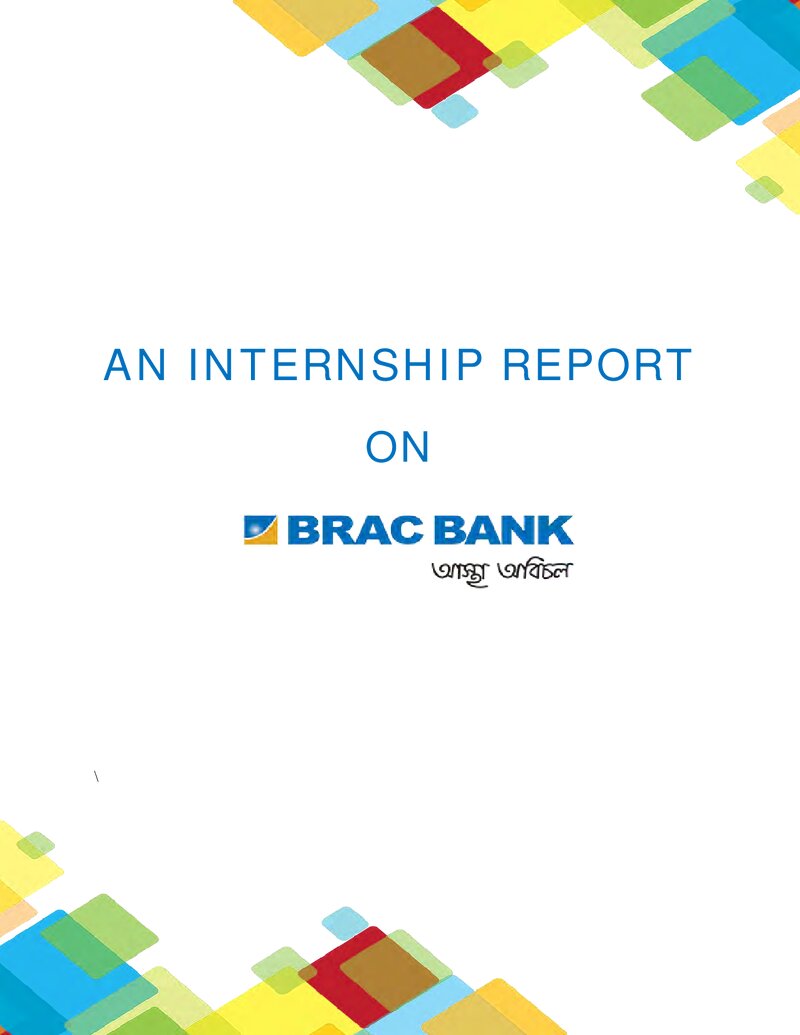 AN INTERNSHIP REPORT

ON

BRAC BANK
আস্থা অবিচল

\